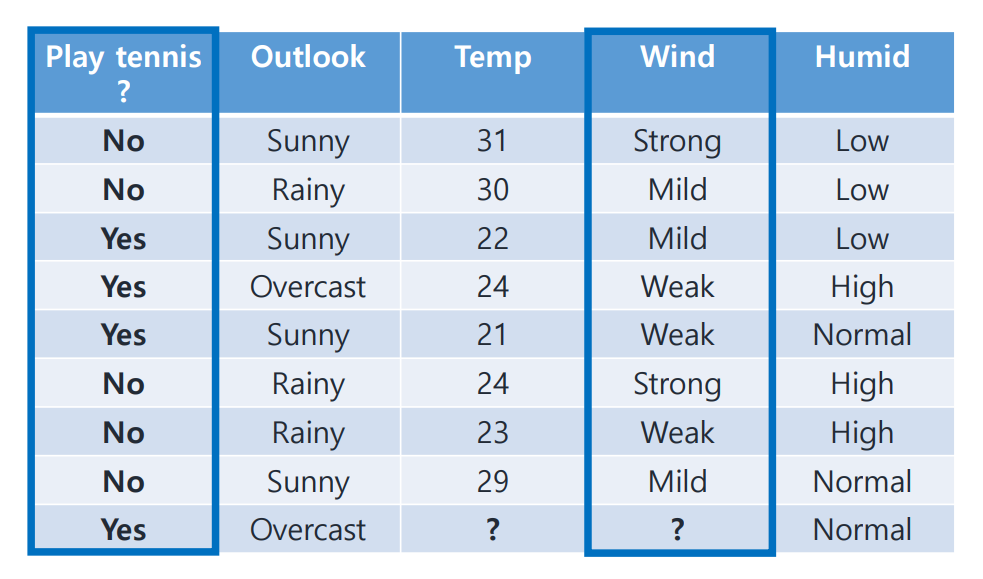 | Play tennis ? | Outlook | Temp | Wind | Humid |
|---|---|---|---|---|
| No | Sunny | 31 | Strong | Low |
| No | Rainy | 30 | Mild | Low |
| Yes | Sunny | 22 | Mild | Low |
| Yes | Overcast | 24 | Weak | High |
| Yes | Sunny | 21 | Weak | Normal |
| No | Rainy | 24 | Strong | High |
| No | Rainy | 23 | Weak | High |
| No | Sunny | 29 | Mild | Normal |
| Yes | Overcast | ? | ? | Normal |